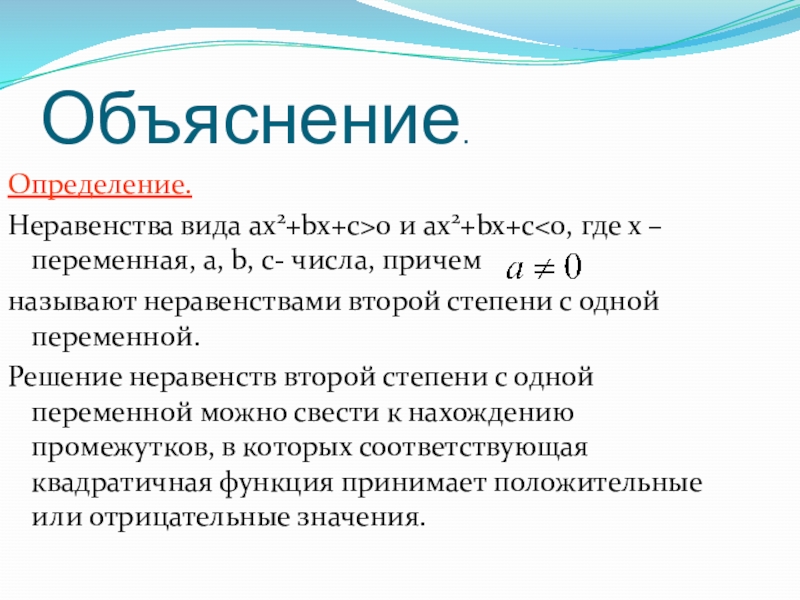 Объяснение.

Определение.

Неравенства вида $ax^2+bx+c>0$ и $ax^2+bx+c<0$, где x – переменная, a, b, c- числа, причем $a \neq 0$ называют неравенствами второй степени с одной переменной.

Решение неравенств второй степени с одной переменной можно свести к нахождению промежутков, в которых соответствующая квадратичная функция принимает положительные или отрицательные значения.